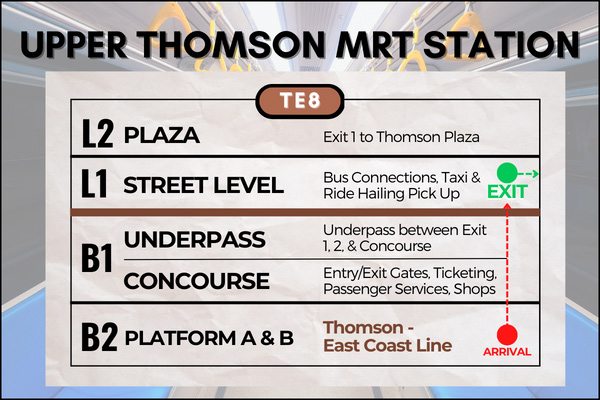 UPPER THOMSON MRT STATION

TE8

L2 PLAZA
Exit 1 to Thomson Plaza

L1 STREET LEVEL
Bus Connections, Taxi & Ride Hailing Pick Up
EXIT

B1 UNDERPASS
Underpass between Exit 1, 2, & Concourse

CONCOURSE
Entry/Exit Gates, Ticketing, Passenger Services, Shops

B2 PLATFORM A & B
Thomson - East Coast Line
ARRIVAL